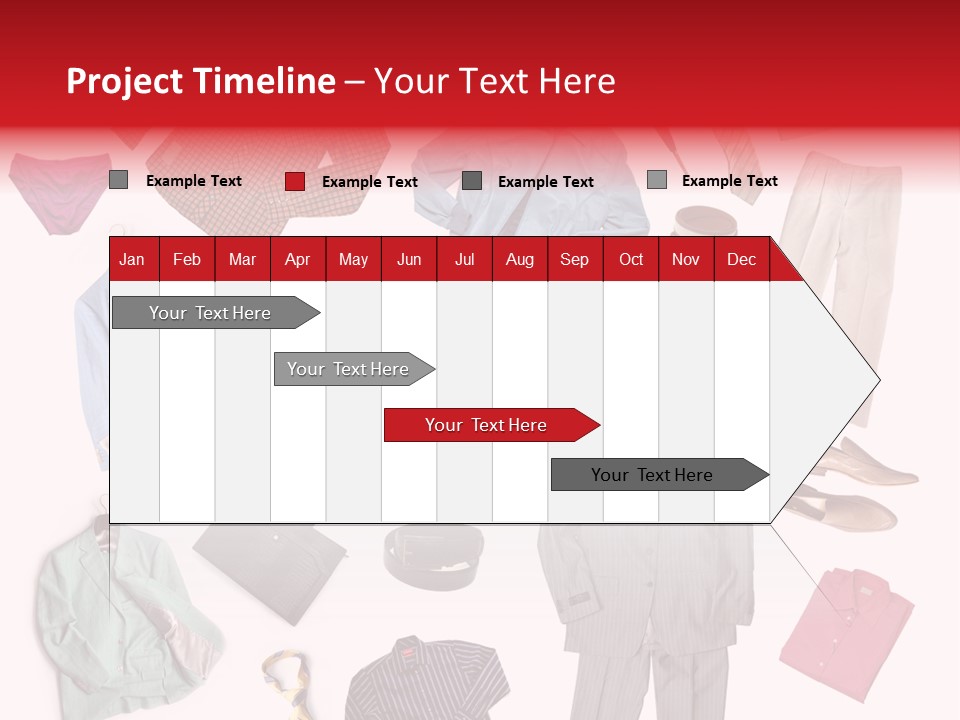 Project Timeline – Your Text Here

Example Text
Example Text
Example Text
Example Text

| Jan | Feb | Mar | Apr | May | Jun | Jul | Aug | Sep | Oct | Nov | Dec |
|---|---|---|---|---|---|---|---|---|---|---|---|

Your Text Here
Your Text Here
Your Text Here
Your Text Here